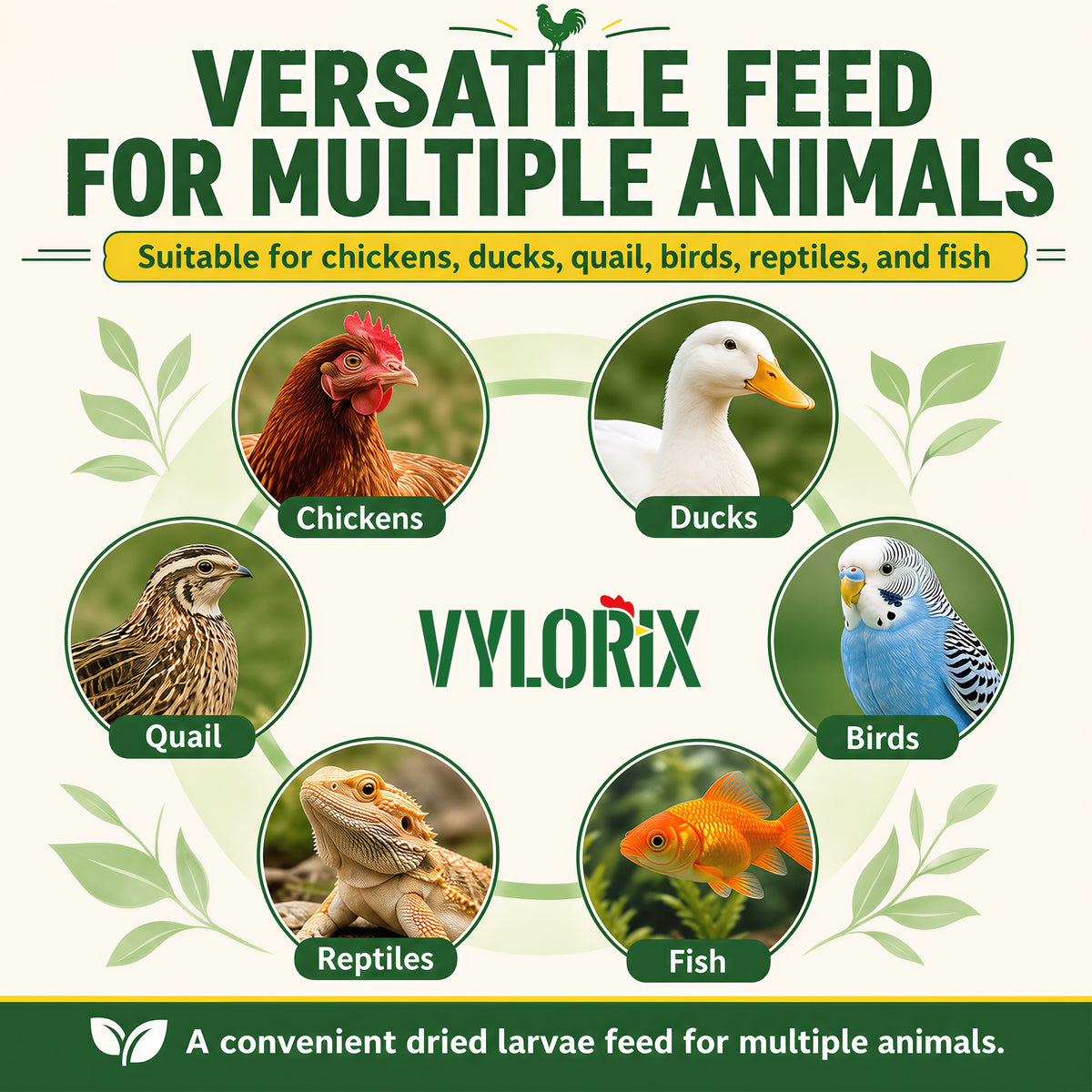 VERSATILE FEED FOR MULTIPLE ANIMALS

Suitable for chickens, ducks, quail, birds, reptiles, and fish

Chickens

Ducks

Quail

VYLORIX

Birds

Reptiles

Fish

A convenient dried larvae feed for multiple animals.